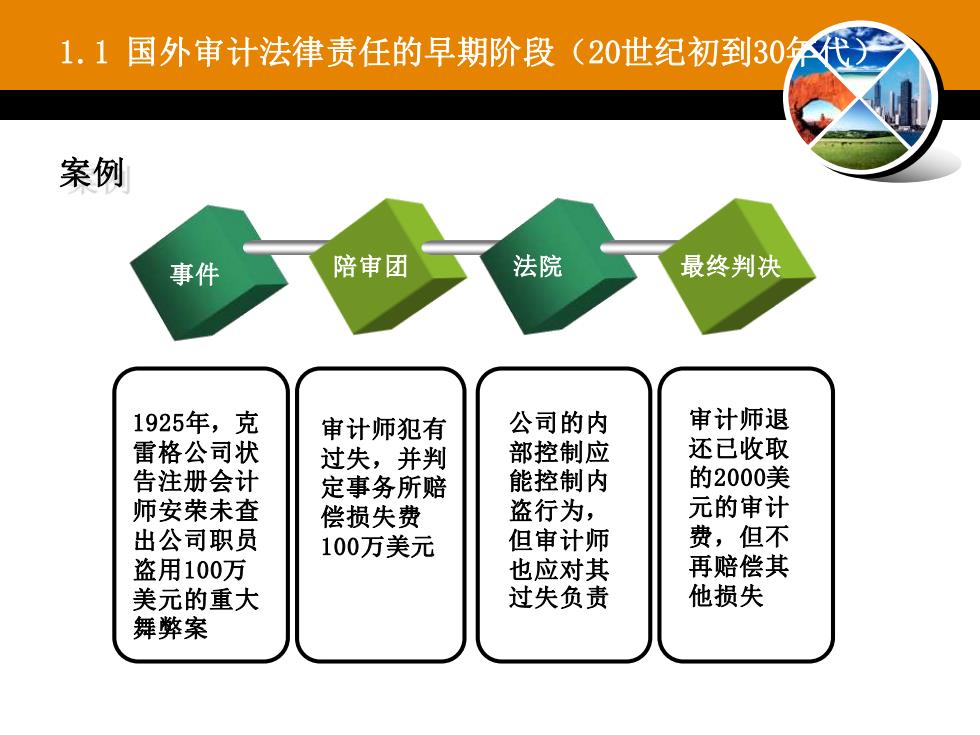 1.1 国外审计法律责任的早期阶段（20世纪初到30年代）

案例

事件

陪审团

法院

最终判决

1925年，克雷格公司状告注册会计师安荣未查出公司职员盗用100万美元的重大舞弊案

审计师犯有过失，并判定事务所赔偿损失费100万美元

公司的内部控制应能控制内盗行为，但审计师也应对其过失负责

审计师退还已收取的2000美元的审计费，但不再赔偿其他损失